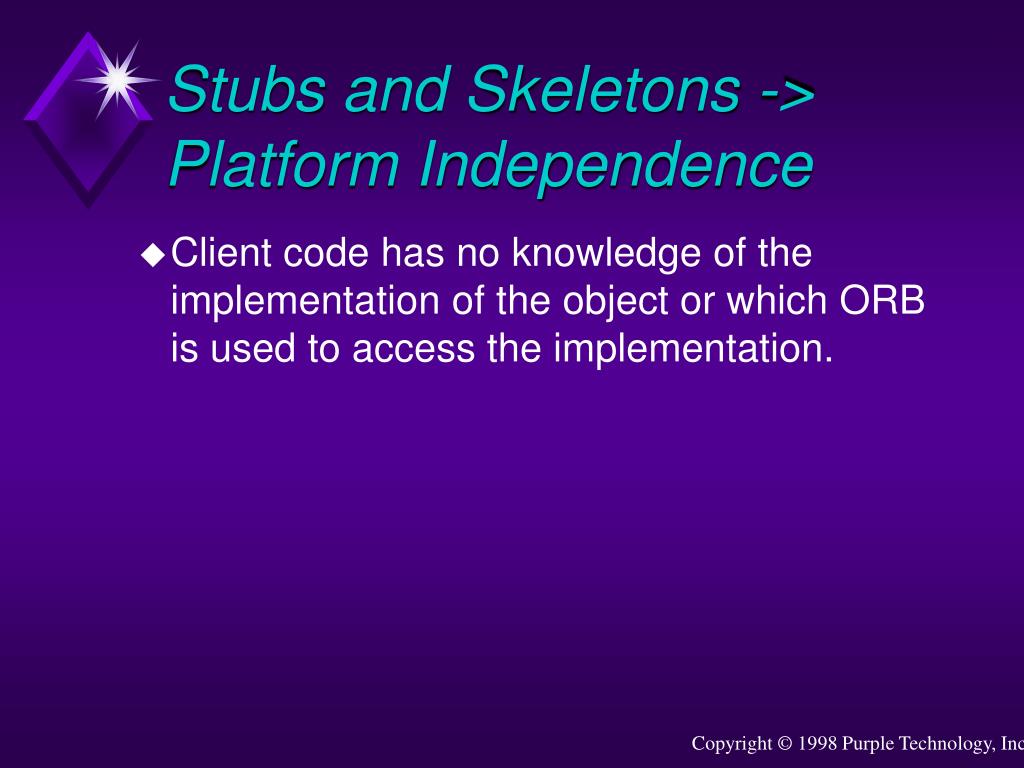 Stubs and Skeletons -> Platform Independence

◆ Client code has no knowledge of the implementation of the object or which ORB is used to access the implementation.

Copyright © 1998 Purple Technology, Inc